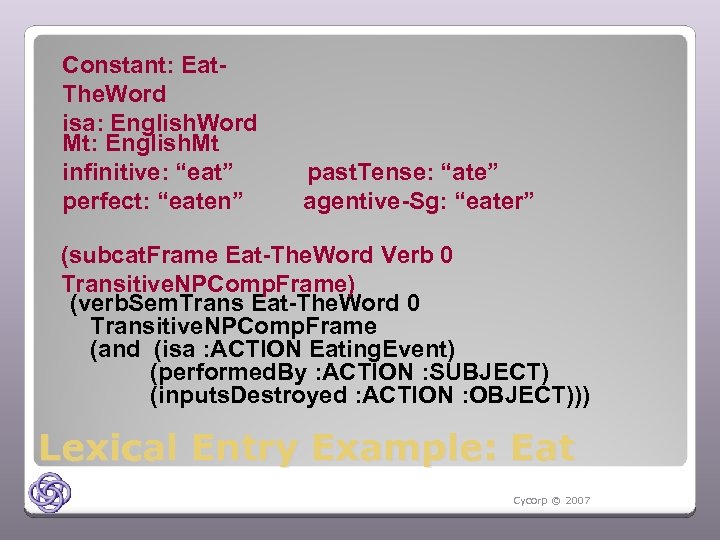 Constant: Eat-TheWord
isa: EnglishWord
Mt: EnglishMt
infinitive: “eat” pastTense: “ate”
perfect: “eaten” agentive-Sg: “eater”

(subcatFrame Eat-TheWord Verb 0 TransitiveNPCompFrame)
(verbSemTrans Eat-TheWord 0
TransitiveNPCompFrame
(and (isa :ACTION EatingEvent)
(performedBy :ACTION :SUBJECT)
(inputsDestroyed :ACTION :OBJECT)))

Lexical Entry Example: Eat

Cycorp © 2007